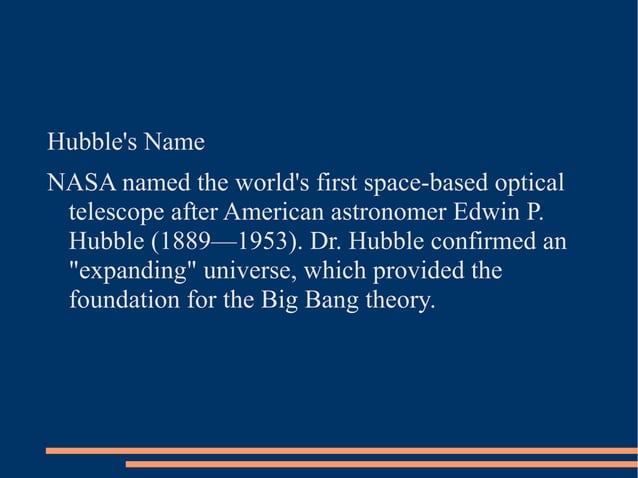 Hubble's Name

NASA named the world's first space-based optical telescope after American astronomer Edwin P. Hubble (1889—1953). Dr. Hubble confirmed an "expanding" universe, which provided the foundation for the Big Bang theory.